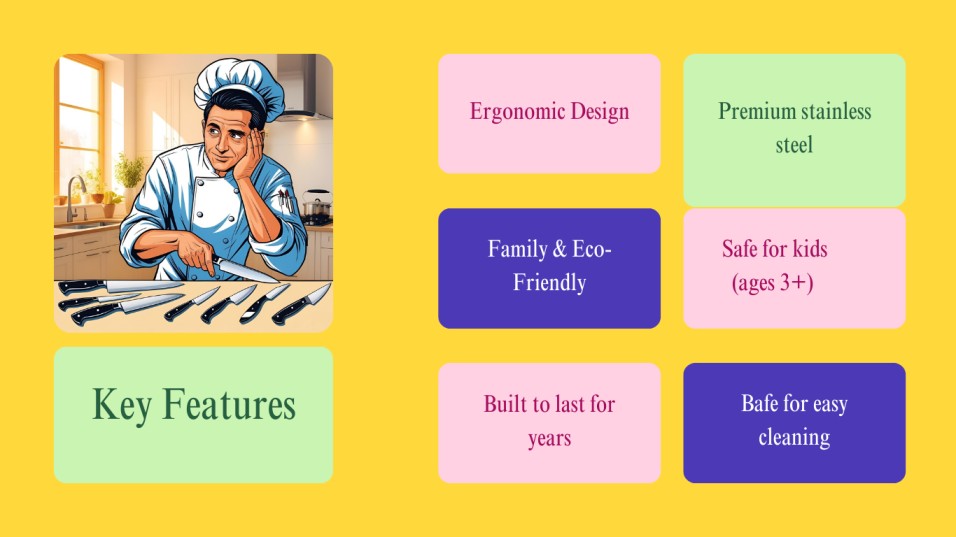 Key Features

Ergonomic Design

Premium stainless steel

Family & Eco-Friendly

Safe for kids (ages 3+)

Built to last for years

Bafe for easy cleaning